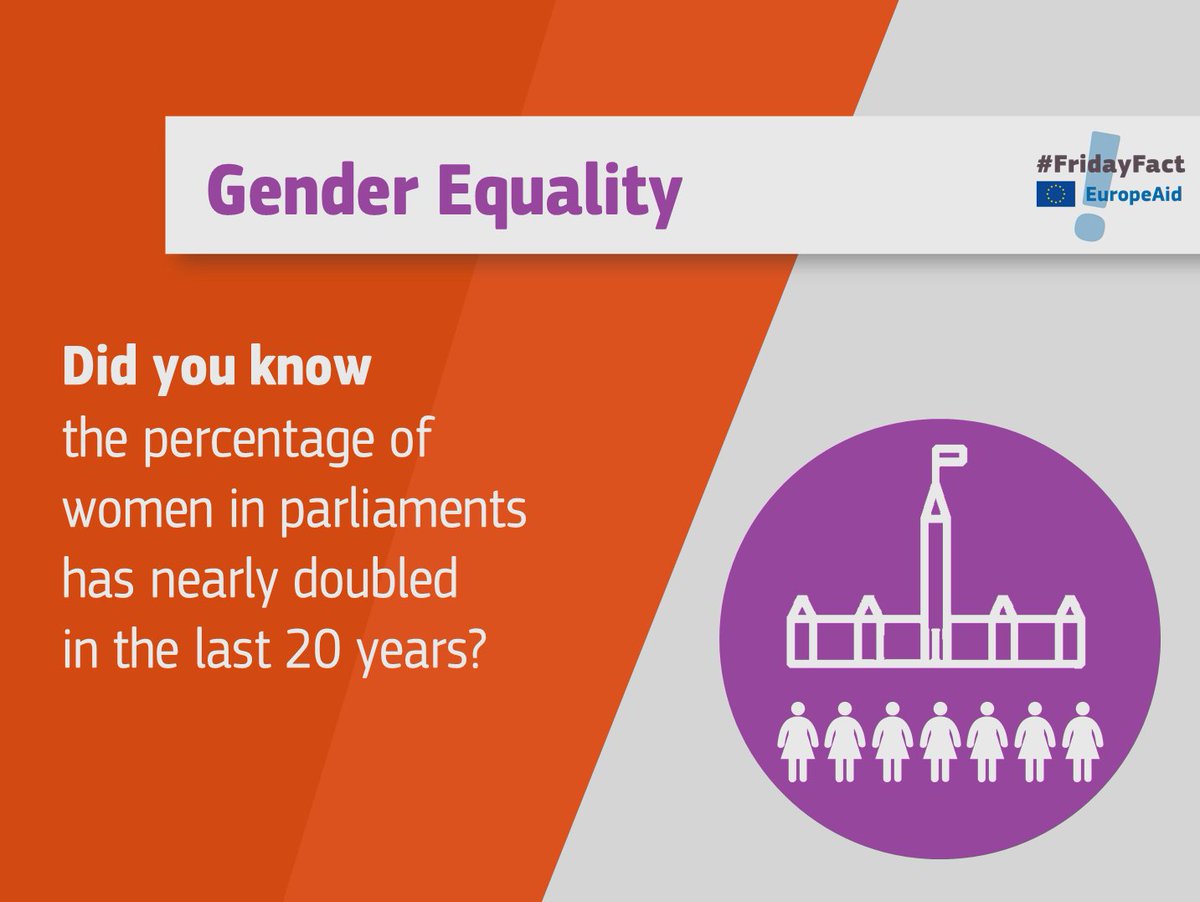 Gender Equality

#FridayFact
EuropeAid

Did you know the percentage of women in parliaments has nearly doubled in the last 20 years?